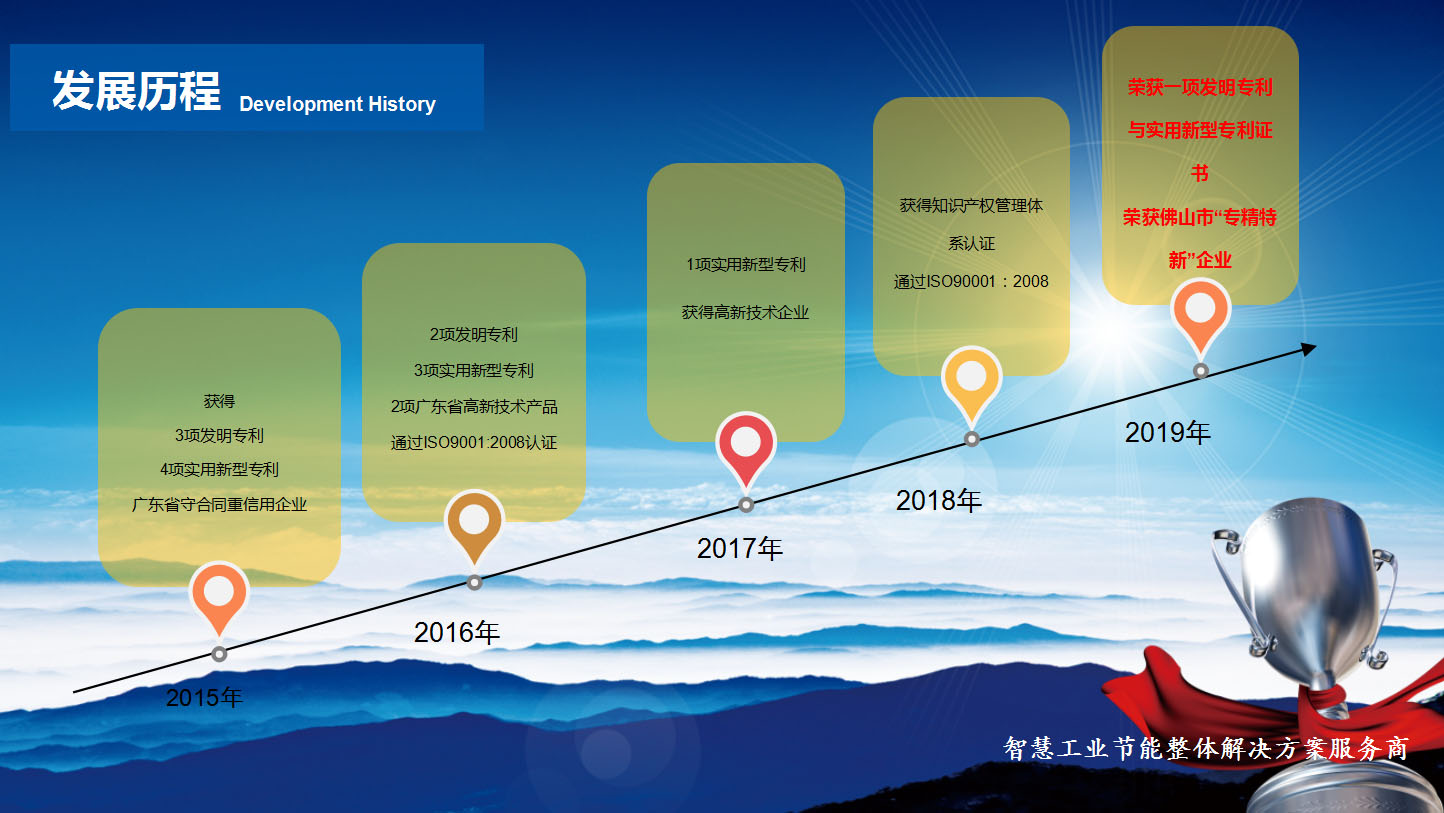 发展历程 Development History

获得
3项发明专利
4项实用新型专利
广东省守合同重信用企业

2015年

2项发明专利
3项实用新型专利
2项广东省高新技术产品
通过ISO9001:2008认证

2016年

1项实用新型专利
获得高新技术企业

2017年

获得知识产权管理体系认证
通过ISO90001：2008

2018年

荣获一项发明专利与实用新型专利证书
荣获佛山市“专精特新”企业

2019年

智慧工业节能整体解决方案服务商